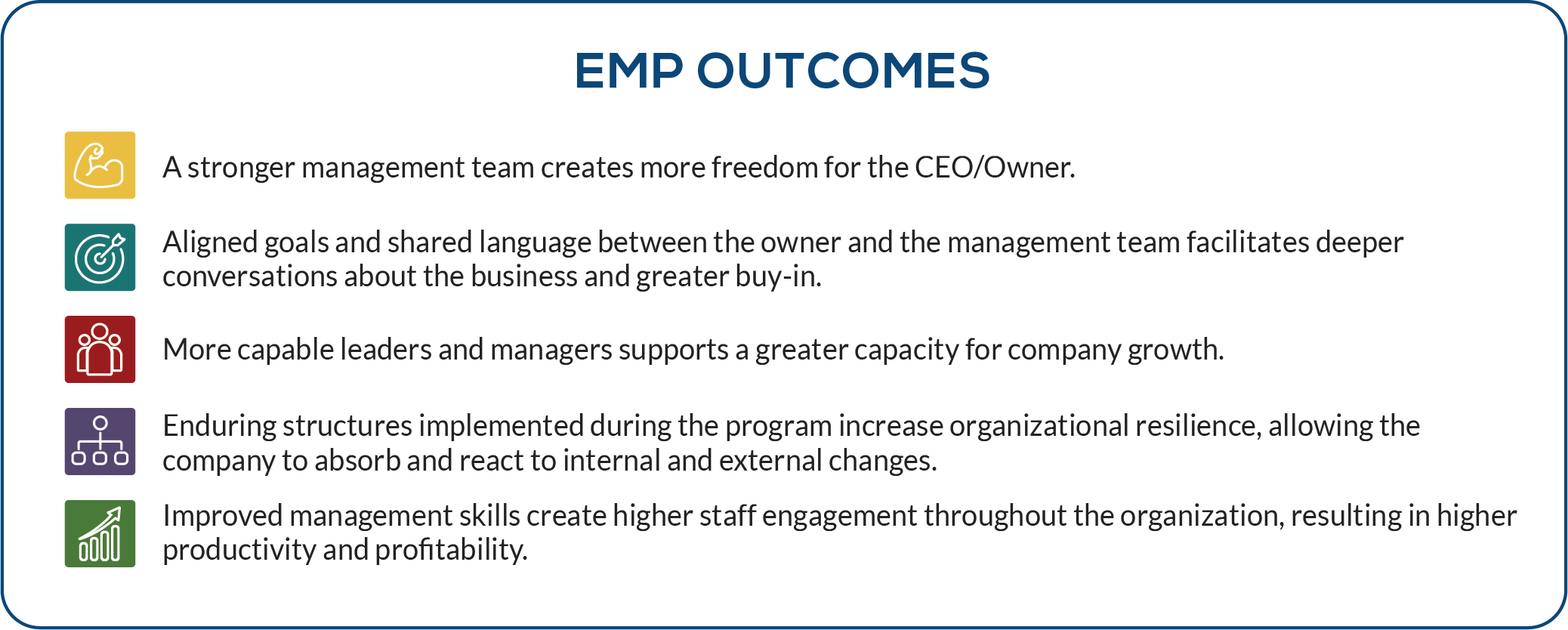 EMP OUTCOMES

A stronger management team creates more freedom for the CEO/Owner.

Aligned goals and shared language between the owner and the management team facilitates deeper conversations about the business and greater buy-in.

More capable leaders and managers supports a greater capacity for company growth.

Enduring structures implemented during the program increase organizational resilience, allowing the company to absorb and react to internal and external changes.

Improved management skills create higher staff engagement throughout the organization, resulting in higher productivity and profitability.